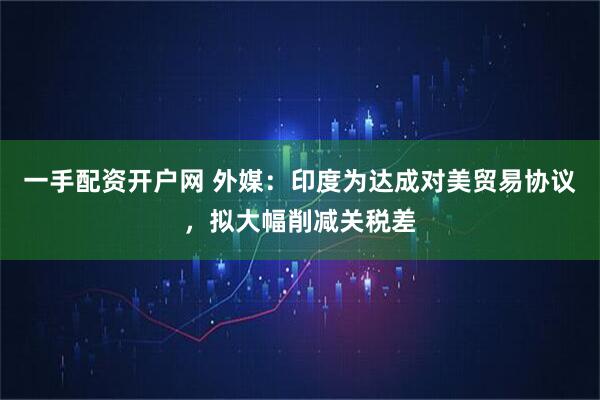 一手配资开户网 外媒：印度为达成对美贸易协议，拟大幅削减关税差